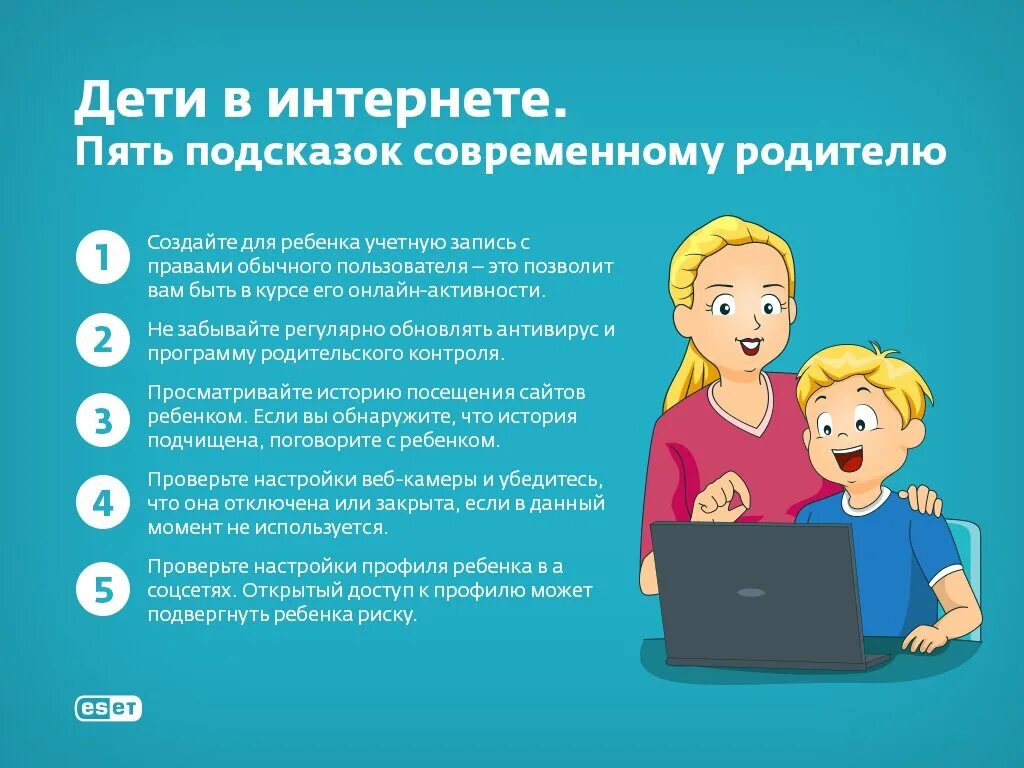 Дети в интернете.
Пять подсказок современному родителю

1 Создайте для ребенка учетную запись с правами обычного пользователя – это позволит вам быть в курсе его онлайн-активности.

2 Не забывайте регулярно обновлять антивирус и программу родительского контроля.

3 Просматривайте историю посещения сайтов ребенком. Если вы обнаружите, что история подчищена, поговорите с ребенком.

4 Проверьте настройки веб-камеры и убедитесь, что она отключена или закрыта, если в данный момент не используется.

5 Проверьте настройки профиля ребенка в а соцсетях. Открытый доступ к профилю может подвергнуть ребенка риску.

eset